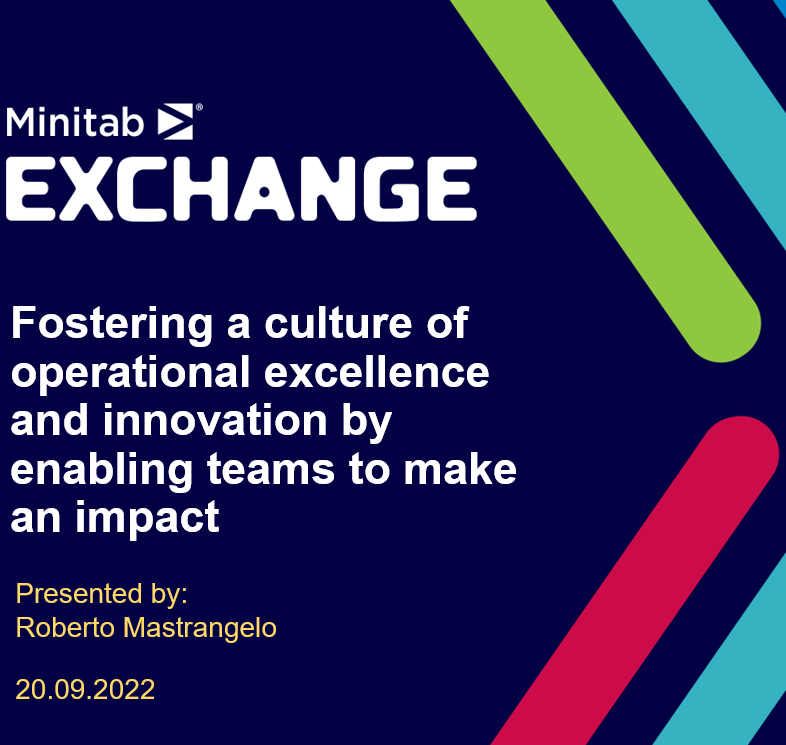 Minitab®
EXCHANGE

Fostering a culture of operational excellence and innovation by enabling teams to make an impact

Presented by:
Roberto Mastrangelo

20.09.2022